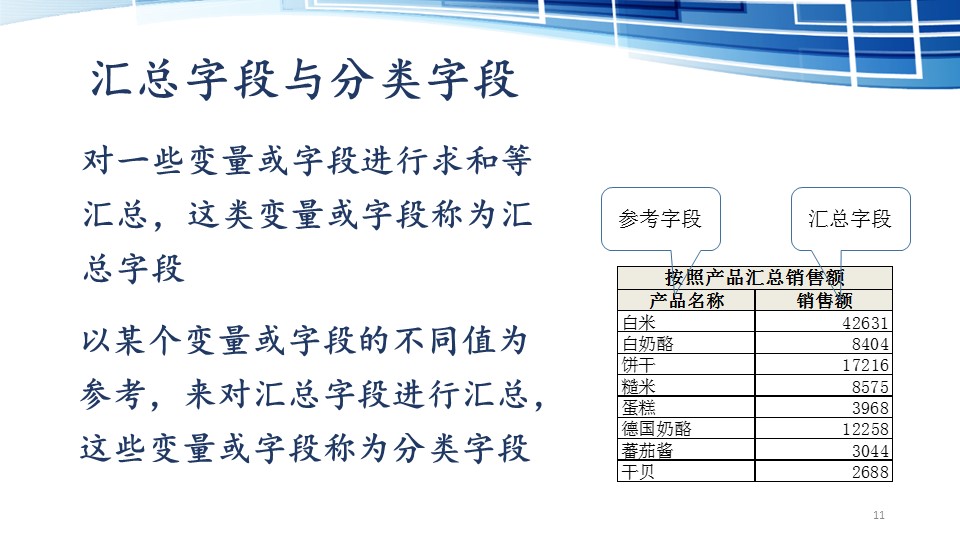 汇总字段与分类字段

对一些变量或字段进行求和等汇总，这类变量或字段称为汇总字段

以某个变量或字段的不同值为参考，来对汇总字段进行汇总，这些变量或字段称为分类字段

参考字段

汇总字段

| 按照产品汇总销售额 | |
|---|---|
| 产品名称 | 销售额 |
| 白米 | 42631 |
| 白奶酪 | 8404 |
| 饼干 | 17216 |
| 糙米 | 8575 |
| 蛋糕 | 3968 |
| 德国奶酪 | 12258 |
| 蕃茄酱 | 3044 |
| 干贝 | 2688 |

11